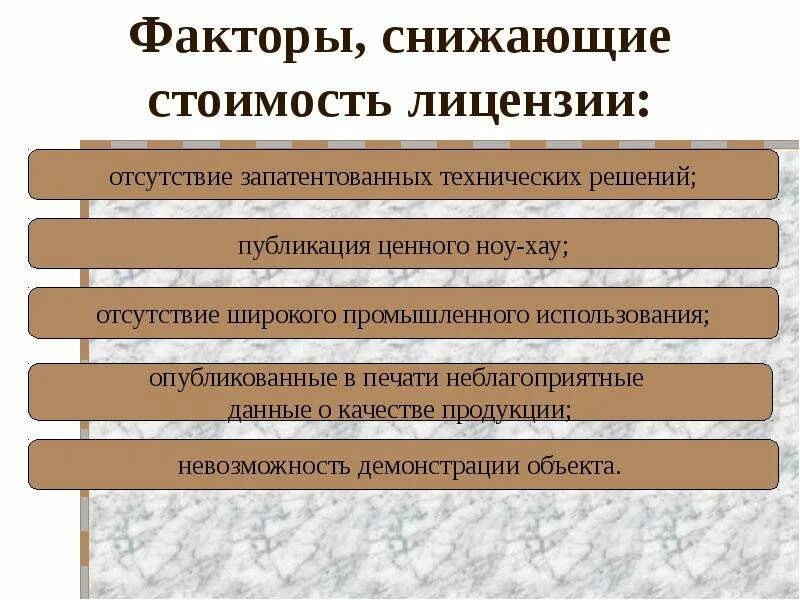 Факторы, снижающие стоимость лицензии:

отсутствие запатентованных технических решений;

публикация ценного ноу-хау;

отсутствие широкого промышленного использования;

опубликованные в печати неблагоприятные данные о качестве продукции;

невозможность демонстрации объекта.